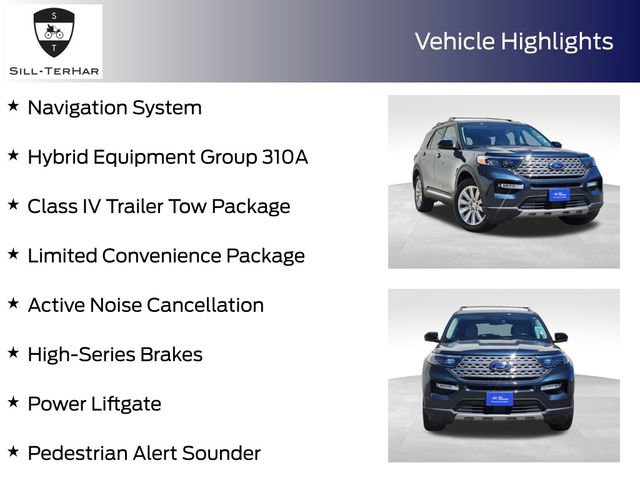 S
T
SILL-TERHAR

Vehicle Highlights

★ Navigation System

★ Hybrid Equipment Group 310A

★ Class IV Trailer Tow Package

★ Limited Convenience Package

★ Active Noise Cancellation

★ High-Series Brakes

★ Power Liftgate

★ Pedestrian Alert Sounder